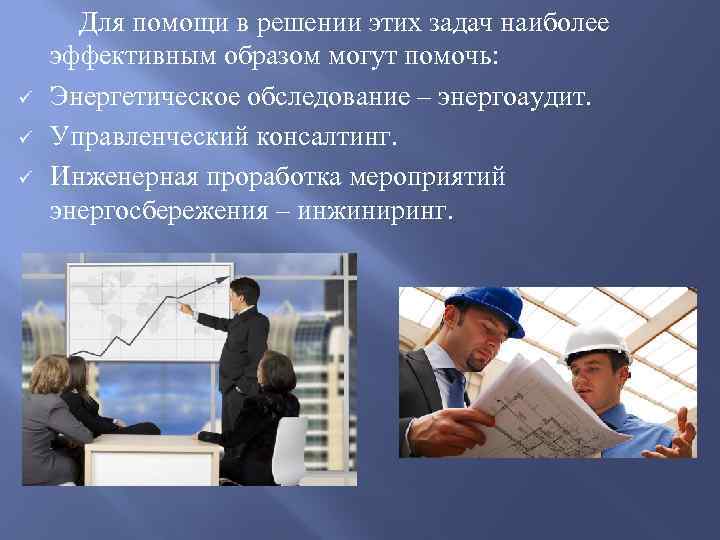 Для помощи в решении этих задач наиболее эффективным образом могут помочь:

✓ Энергетическое обследование – энергоаудит.
✓ Управленческий консалтинг.
✓ Инженерная проработка мероприятий энергосбережения – инжиниринг.